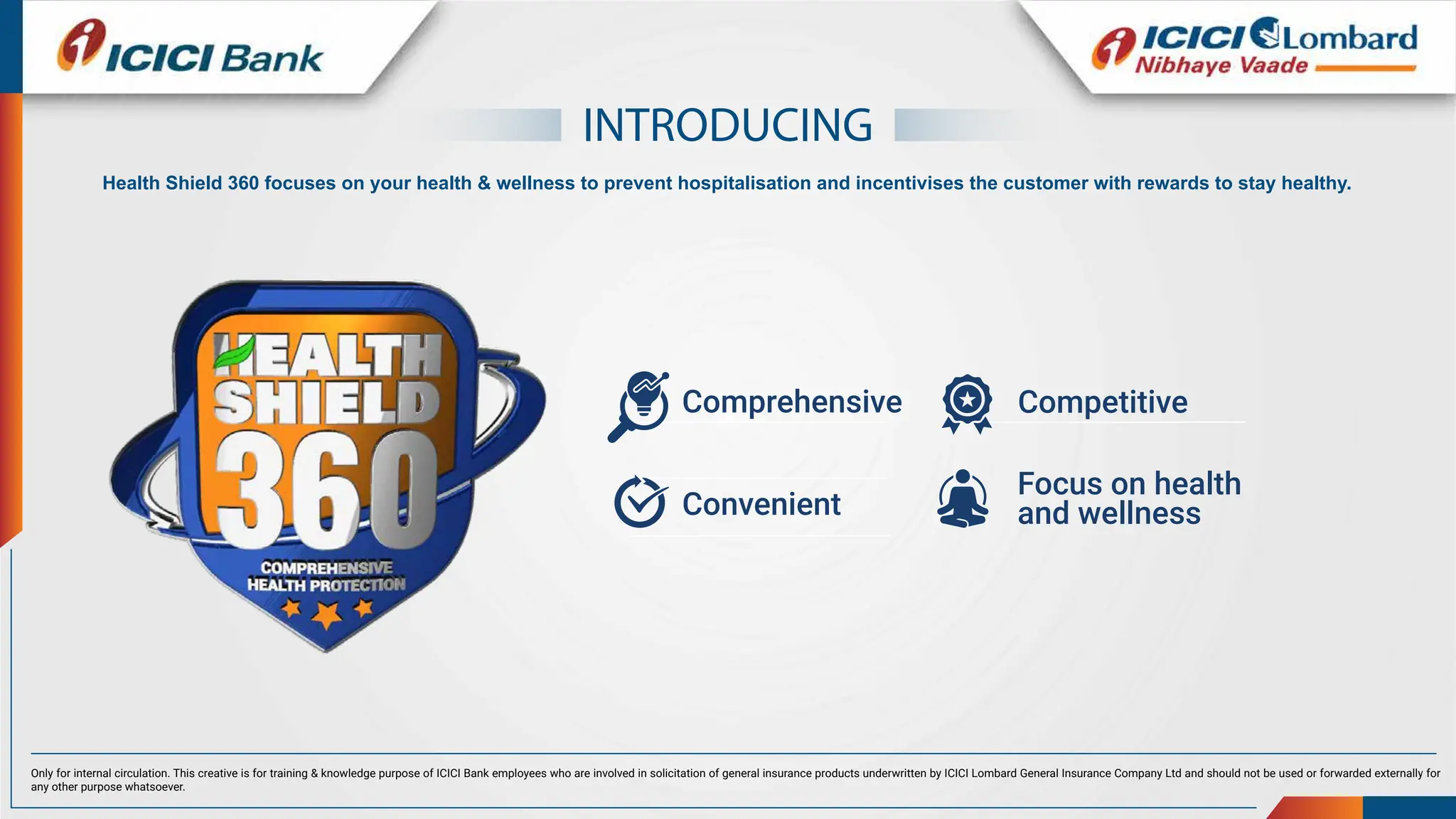 ICICI Bank

ICICI Lombard
Nibhaye Vaade

INTRODUCING

Health Shield 360 focuses on your health & wellness to prevent hospitalisation and incentivises the customer with rewards to stay healthy.

HEALTH SHIELD 360
COMPREHENSIVE HEALTH PROTECTION

Comprehensive

Competitive

Convenient

Focus on health and wellness

Only for internal circulation. This creative is for training & knowledge purpose of ICICI Bank employees who are involved in solicitation of general insurance products underwritten by ICICI Lombard General Insurance Company Ltd and should not be used or forwarded externally for any other purpose whatsoever.